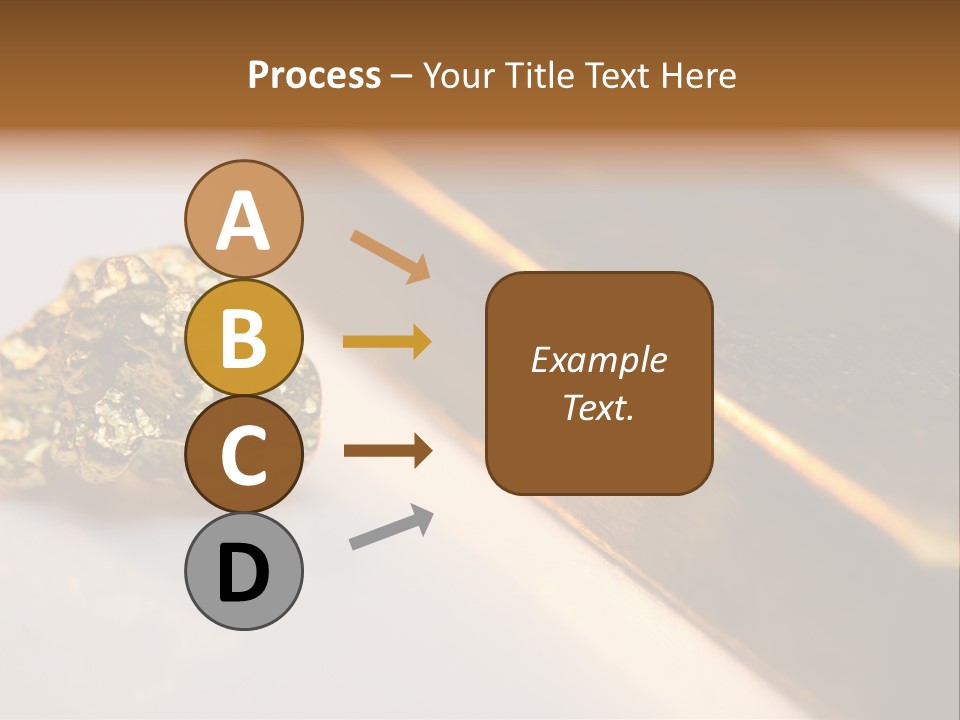 Process – Your Title Text Here

A

B

C

D

Example Text.